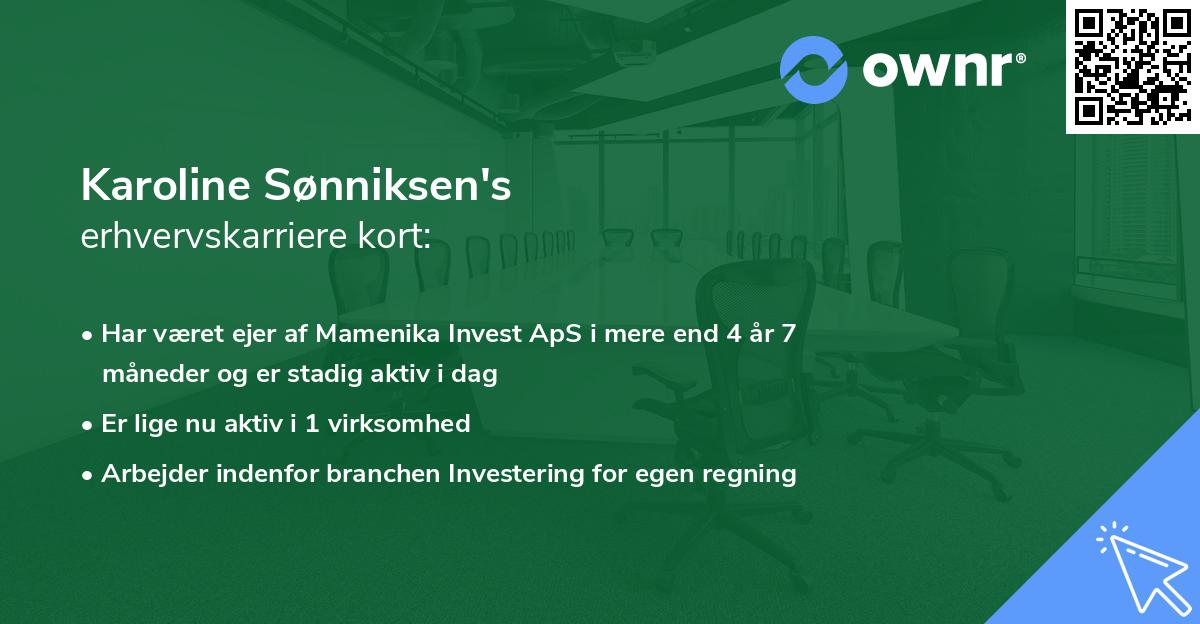 ownr®

Karoline Sønniksen's
erhvervskarriere kort:

• Har været ejer af Mamenika Invest ApS i mere end 4 år 7 måneder og er stadig aktiv i dag
• Er lige nu aktiv i 1 virksomhed
• Arbejder indenfor branchen Investering for egen regning